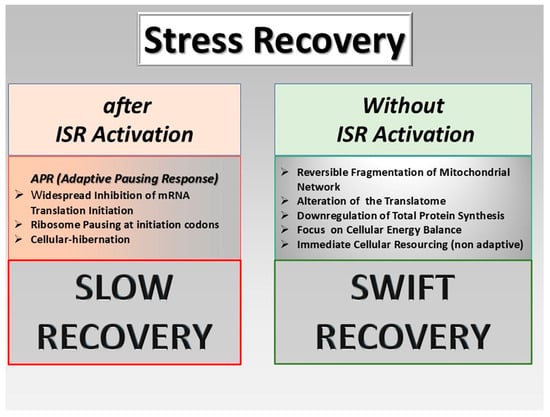 Stress Recovery

after
ISR Activation

APR (Adaptive Pausing Response)
➢ Widespread Inhibition of mRNA Translation Initiation
➢ Ribosome Pausing at initiation codons
➢ Cellular-hibernation

SLOW
RECOVERY

Without
ISR Activation

➢ Reversible Fragmentation of Mitochondrial Network
➢ Alteration of the Translatome
➢ Downregulation of Total Protein Synthesis
➢ Focus on Cellular Energy Balance
➢ Immediate Cellular Resourcing (non adaptive)

SWIFT
RECOVERY